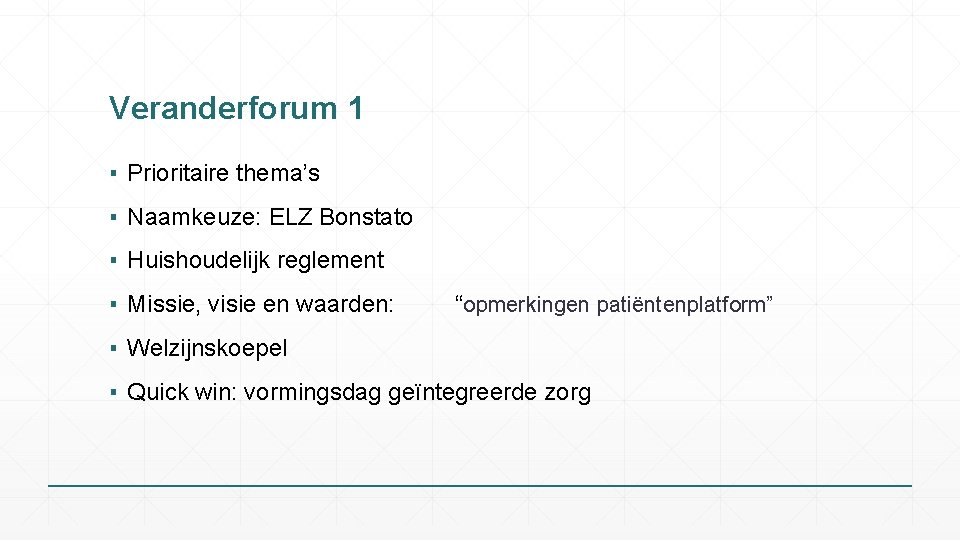 Veranderforum 1

▪ Prioritaire thema’s

▪ Naamkeuze: ELZ Bonstato

▪ Huishoudelijk reglement

▪ Missie, visie en waarden: “opmerkingen patiëntenplatform”

▪ Welzijnskoepel

▪ Quick win: vormingsdag geïntegreerde zorg